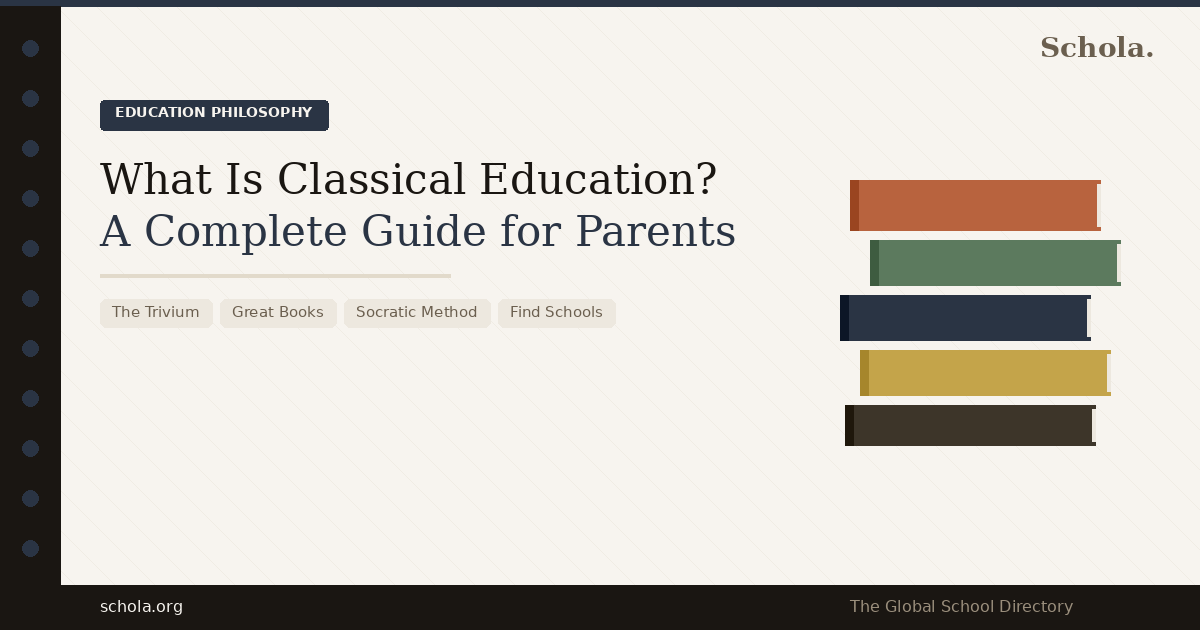 Schola.

EDUCATION PHILOSOPHY

What Is Classical Education?
A Complete Guide for Parents

The Trivium Great Books Socratic Method Find Schools

schola.org

The Global School Directory